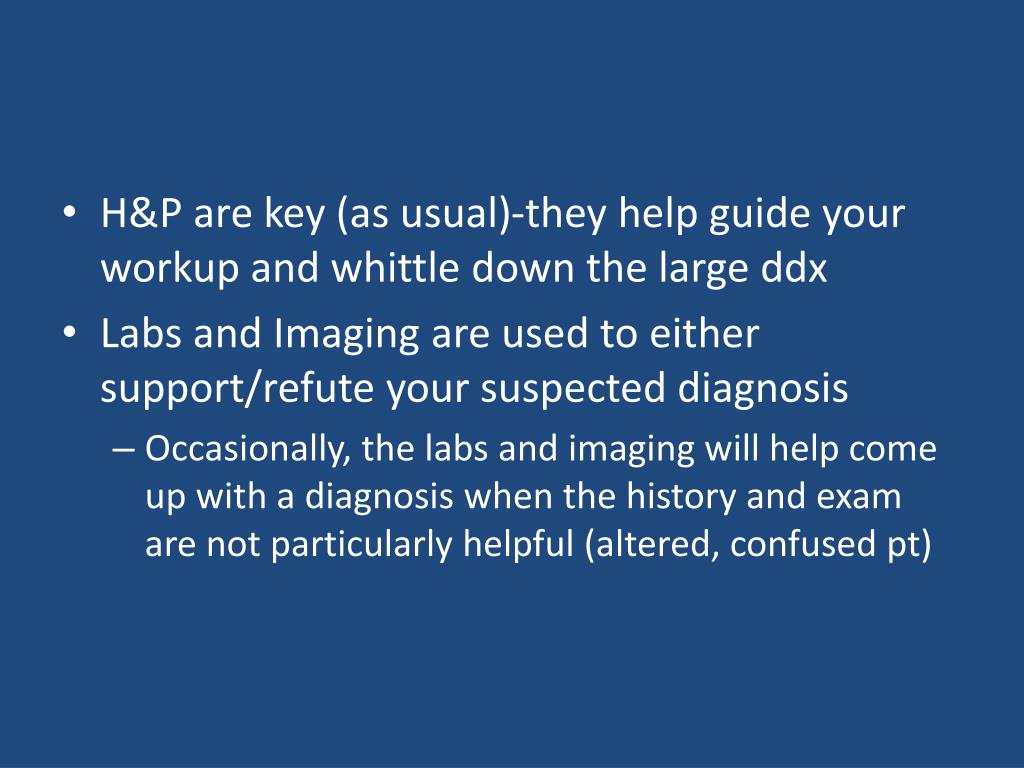 • H&P are key (as usual)-they help guide your workup and whittle down the large ddx

• Labs and Imaging are used to either support/refute your suspected diagnosis

– Occasionally, the labs and imaging will help come up with a diagnosis when the history and exam are not particularly helpful (altered, confused pt)